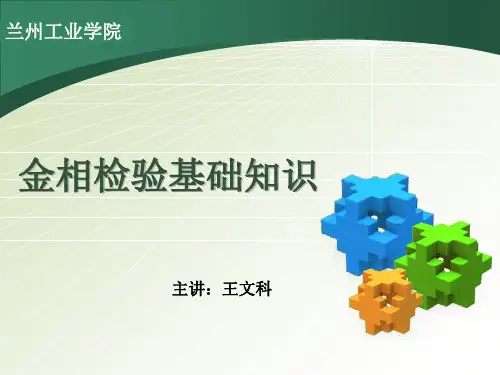 兰州工业学院

金相检验基础知识

主讲：王文科